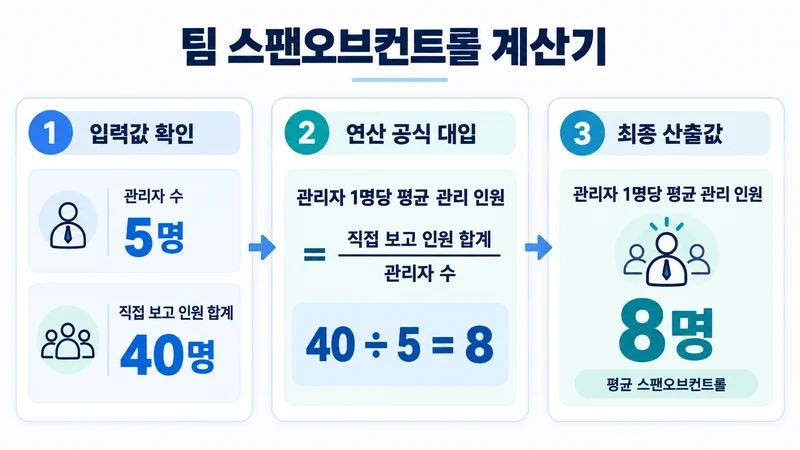 팀 스팬오브컨트롤 계산기

1 입력값 확인

관리자 수
5명

직접 보고 인원 합계
40명

2 연산 공식 대입

관리자 1명당 평균 관리 인원

$= \frac{\text{직접 보고 인원 합계}}{\text{관리자 수}}$

$40 \div 5 = 8$

3 최종 산출값

관리자 1명당 평균 관리 인원

8명

평균 스팬오브컨트롤